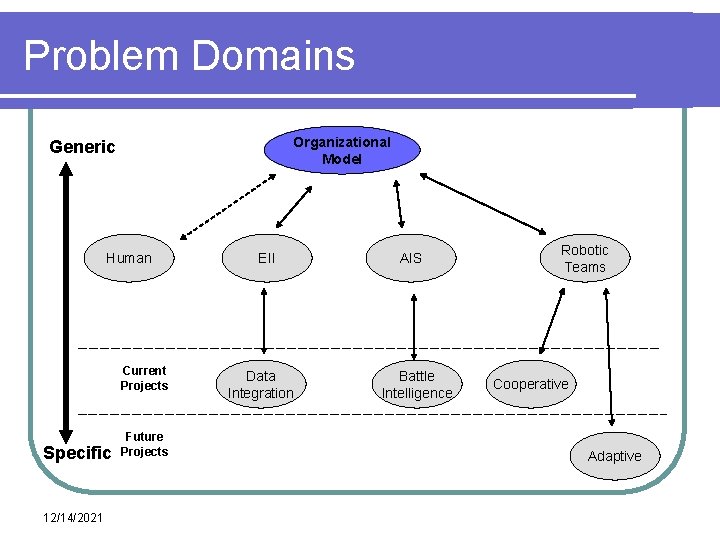 Problem Domains

Generic

Organizational Model

Human

EII

AIS

Robotic Teams

Current Projects

Data Integration

Battle Intelligence

Cooperative

Future Projects

Specific

Adaptive

12/14/2021